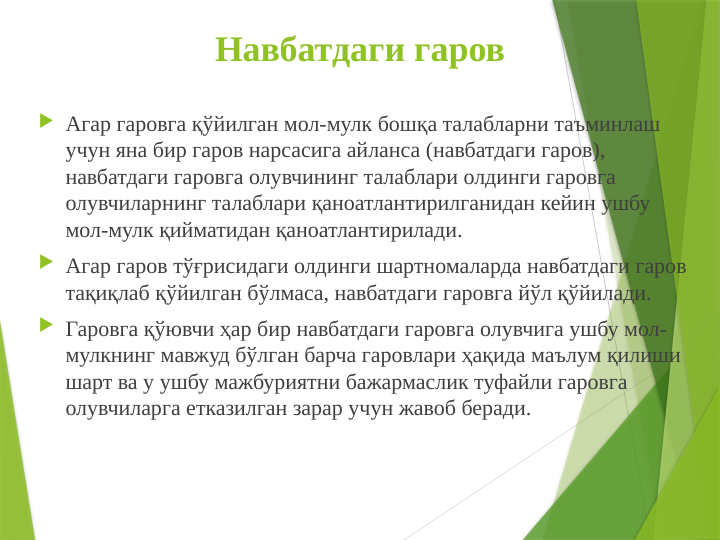 Навбатдаги гаров

Агар гаровга қўйилган мол-мулк бошқа талабларни таъминлаш учун яна бир гаров нарсасига айланса (навбатдаги гаров), навбатдаги гаровга олувчининг талаблари олдинги гаровга олувчиларнинг талаблари қаноатлантирилганидан кейин ушбу мол-мулк қийматидан қаноатлантирилади.

Агар гаров тўғрисидаги олдинги шартномаларда навбатдаги гаров тақиқлаб қўйилган бўлмаса, навбатдаги гаровга йўл қўйилади.

Гаровга қўювчи ҳар бир навбатдаги гаровга олувчига ушбу мол-мулкнинг мавжуд бўлган барча гаровлари ҳақида маълум қилиши шарт ва у ушбу мажбуриятни бажармаслик туфайли гаровга олувчиларга етказилган зарар учун жавоб беради.